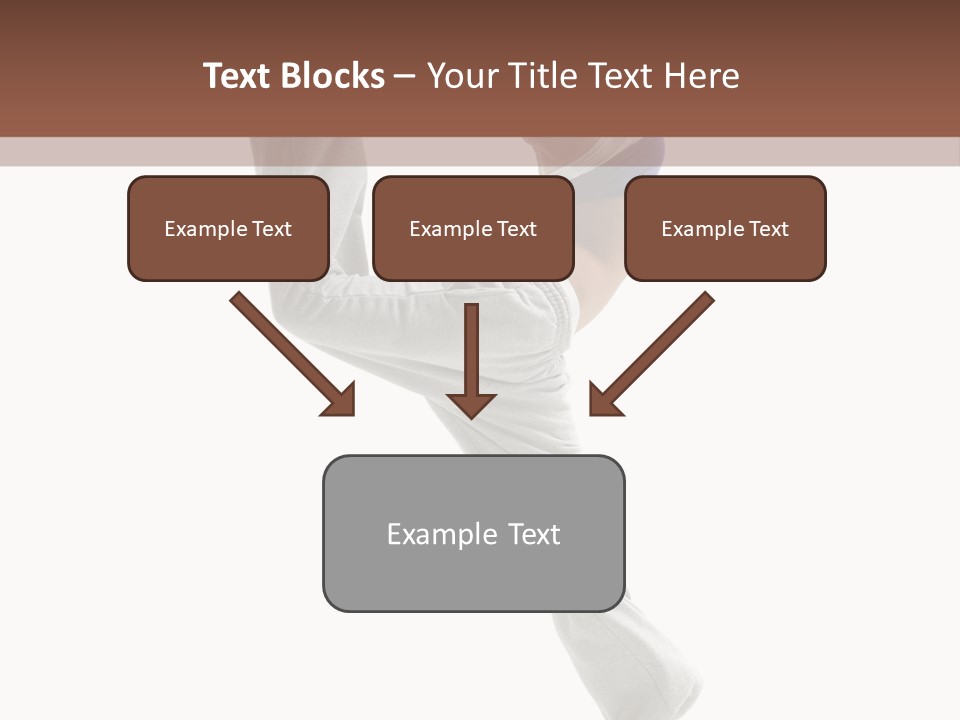 Text Blocks – Your Title Text Here

Example Text

Example Text

Example Text

Example Text